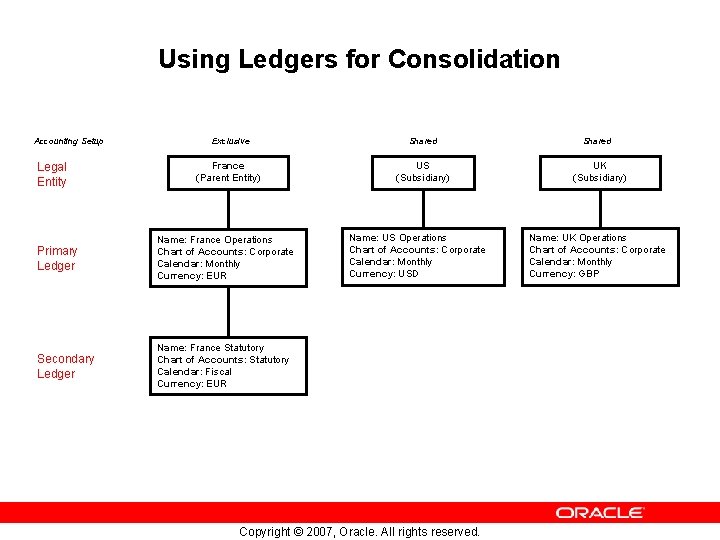 Using Ledgers for Consolidation

Accounting Setup

Exclusive

Shared

Shared

Legal Entity

France
(Parent Entity)

US
(Subsidiary)

UK
(Subsidiary)

Primary Ledger

Name: France Operations
Chart of Accounts: Corporate
Calendar: Monthly
Currency: EUR

Name: US Operations
Chart of Accounts: Corporate
Calendar: Monthly
Currency: USD

Name: UK Operations
Chart of Accounts: Corporate
Calendar: Monthly
Currency: GBP

Secondary Ledger

Name: France Statutory
Chart of Accounts: Statutory
Calendar: Fiscal
Currency: EUR

ORACLE

Copyright © 2007, Oracle. All rights reserved.